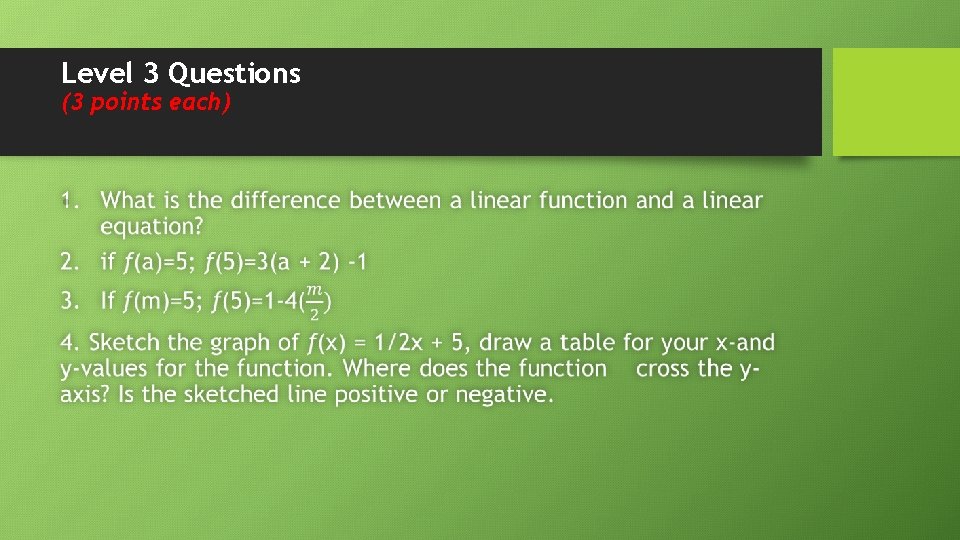 Level 3 Questions
(3 points each)

1. What is the difference between a linear function and a linear equation?

2. if $f$(a)=5; $f$(5)=3(a + 2) -1

3. If $f$(m)=5; $f$(5)=1-4($\frac{m}{2}$)

4. Sketch the graph of $f$(x) = 1/2x + 5, draw a table for your x-and y-values for the function. Where does the function cross the y-axis? Is the sketched line positive or negative.